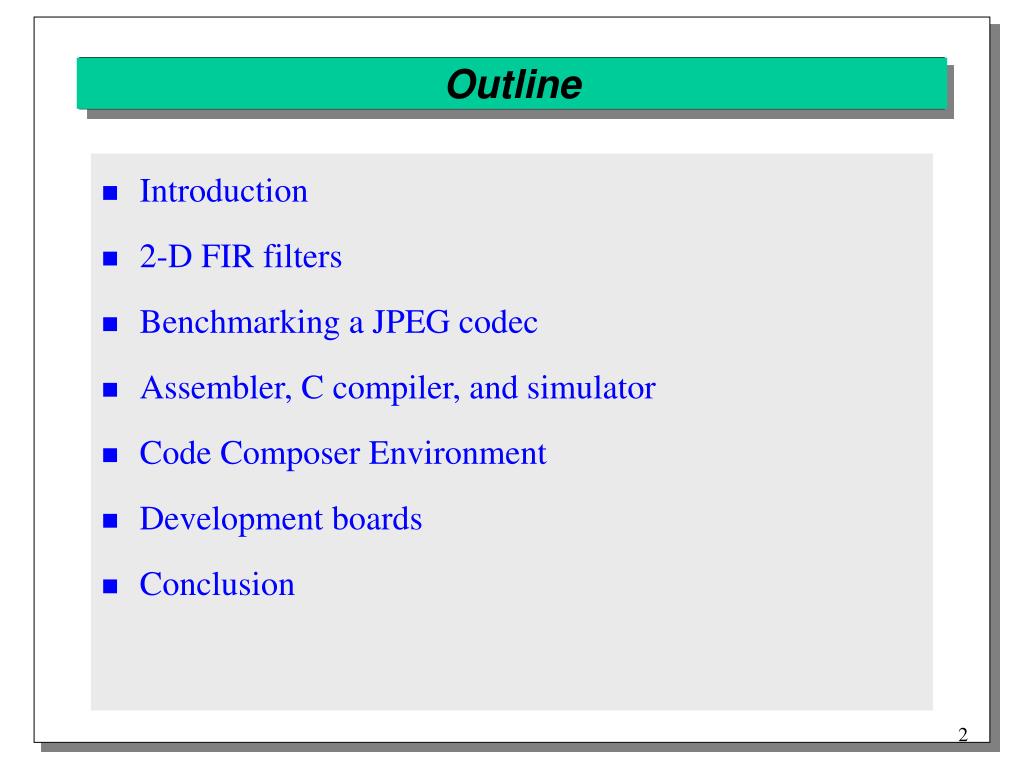 Outline

- Introduction
- 2-D FIR filters
- Benchmarking a JPEG codec
- Assembler, C compiler, and simulator
- Code Composer Environment
- Development boards
- Conclusion

2